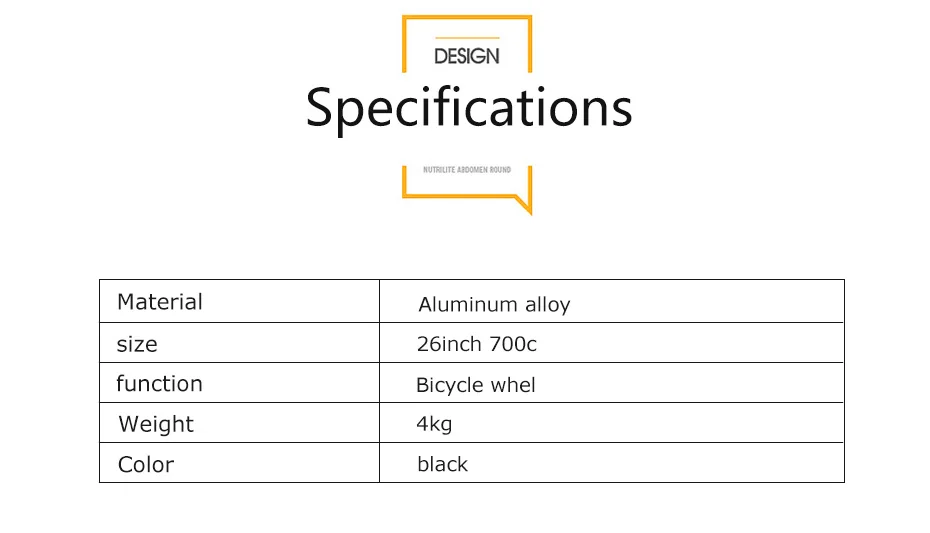 DESIGN

Specifications

NUTRILITE ABDOMEN ROUND

| Material | Aluminum alloy |
|---|---|
| size | 26inch 700c |
| function | Bicycle whel |
| Weight | 4kg |
| Color | black |